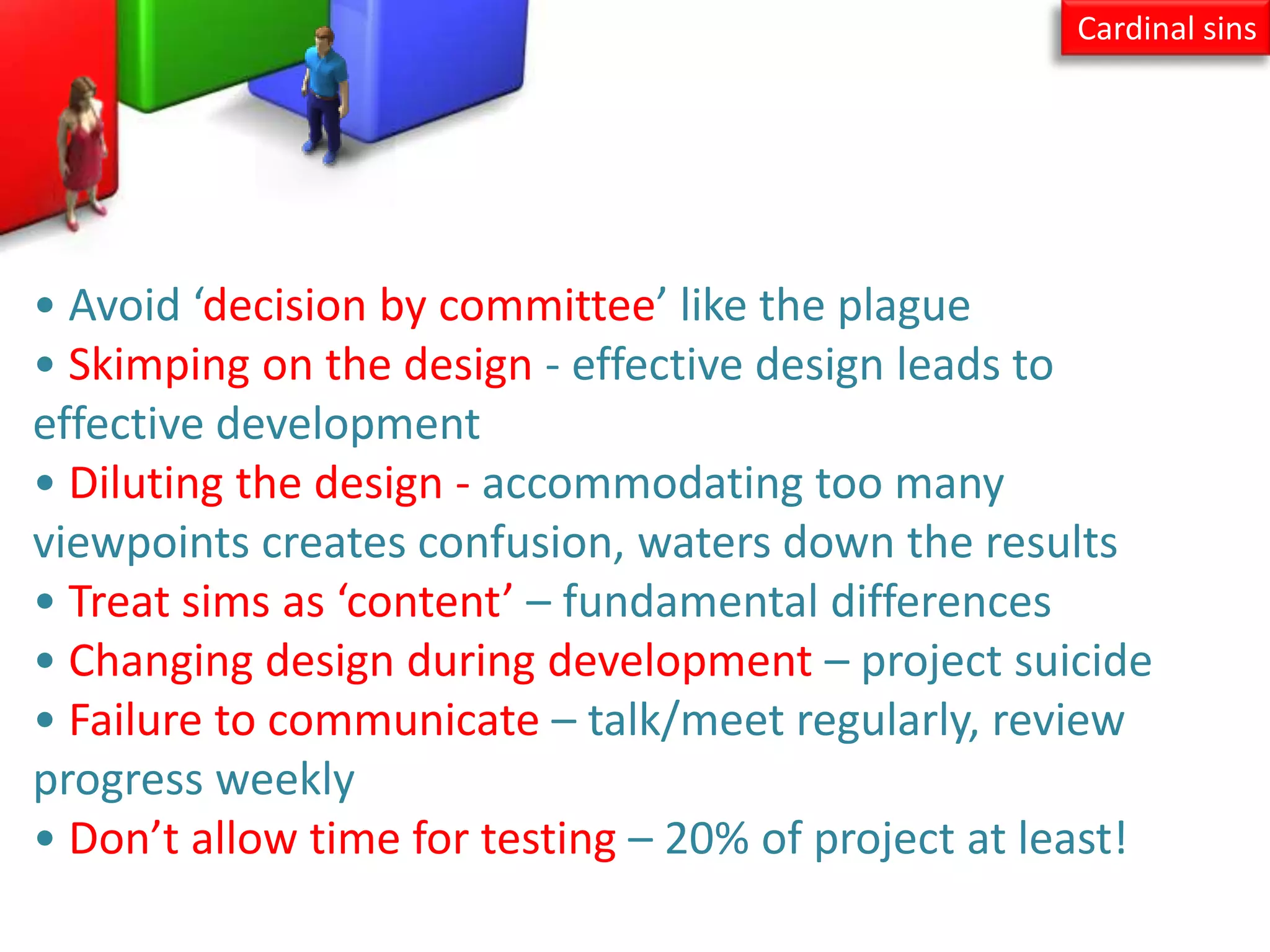 Cardinal sins

• Avoid ‘decision by committee’ like the plague
• Skimping on the design - effective design leads to effective development
• Diluting the design - accommodating too many viewpoints creates confusion, waters down the results
• Treat sims as ‘content’ – fundamental differences
• Changing design during development – project suicide
• Failure to communicate – talk/meet regularly, review progress weekly
• Don’t allow time for testing – 20% of project at least!